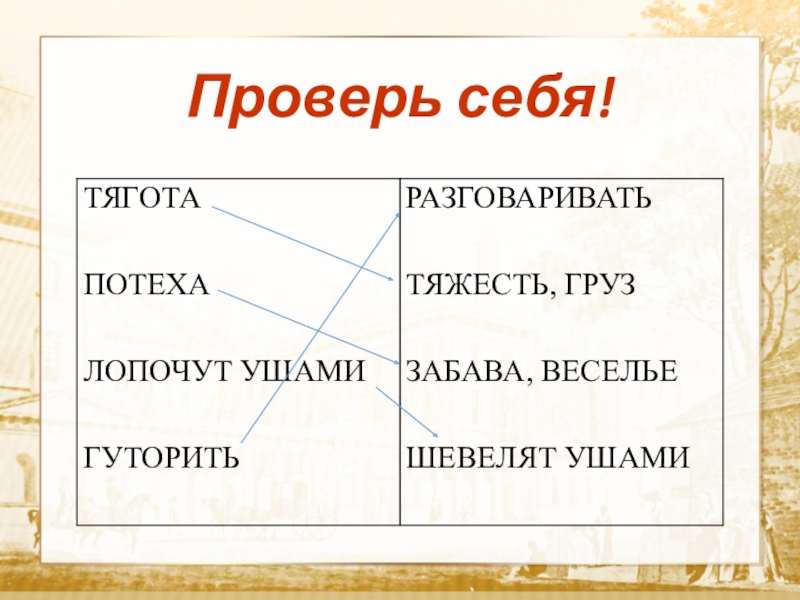 Проверь себя!

| ТЯГОТА | РАЗГОВАРИВАТЬ |
|---|---|
| ПОТЕХА | ТЯЖЕСТЬ, ГРУЗ |
| ЛОПОЧУТ УШАМИ | ЗАБАВА, ВЕСЕЛЬЕ |
| ГУТОРИТЬ | ШЕВЕЛЯТ УШАМИ |